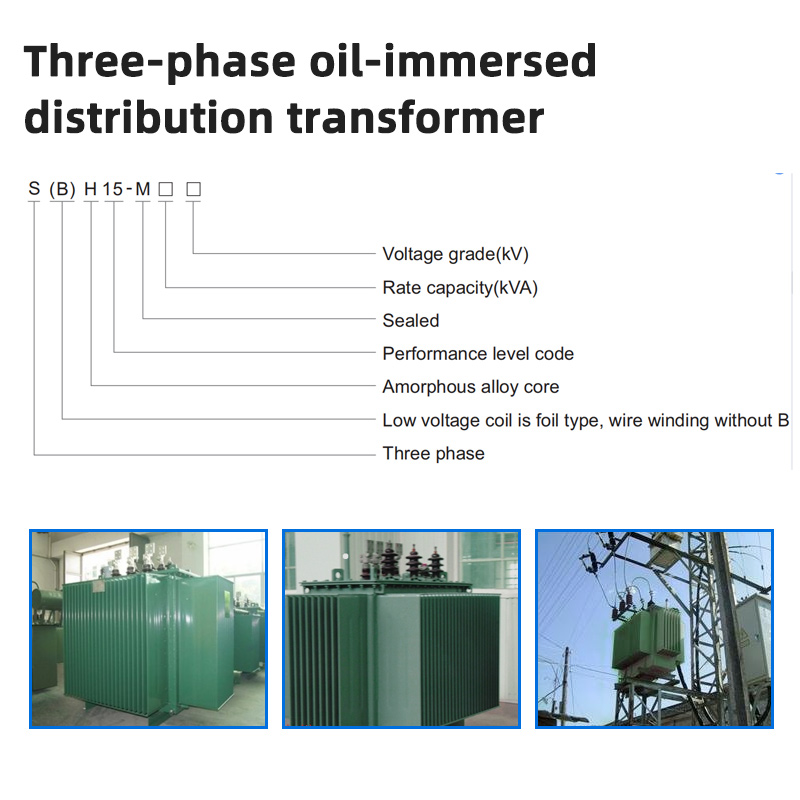 Three-phase oil-immersed distribution transformer

S (B) H 15 - M □ □

Voltage grade(kV)
Rate capacity(kVA)
Sealed
Performance level code
Amorphous alloy core
Low voltage coil is foil type, wire winding without B
Three phase